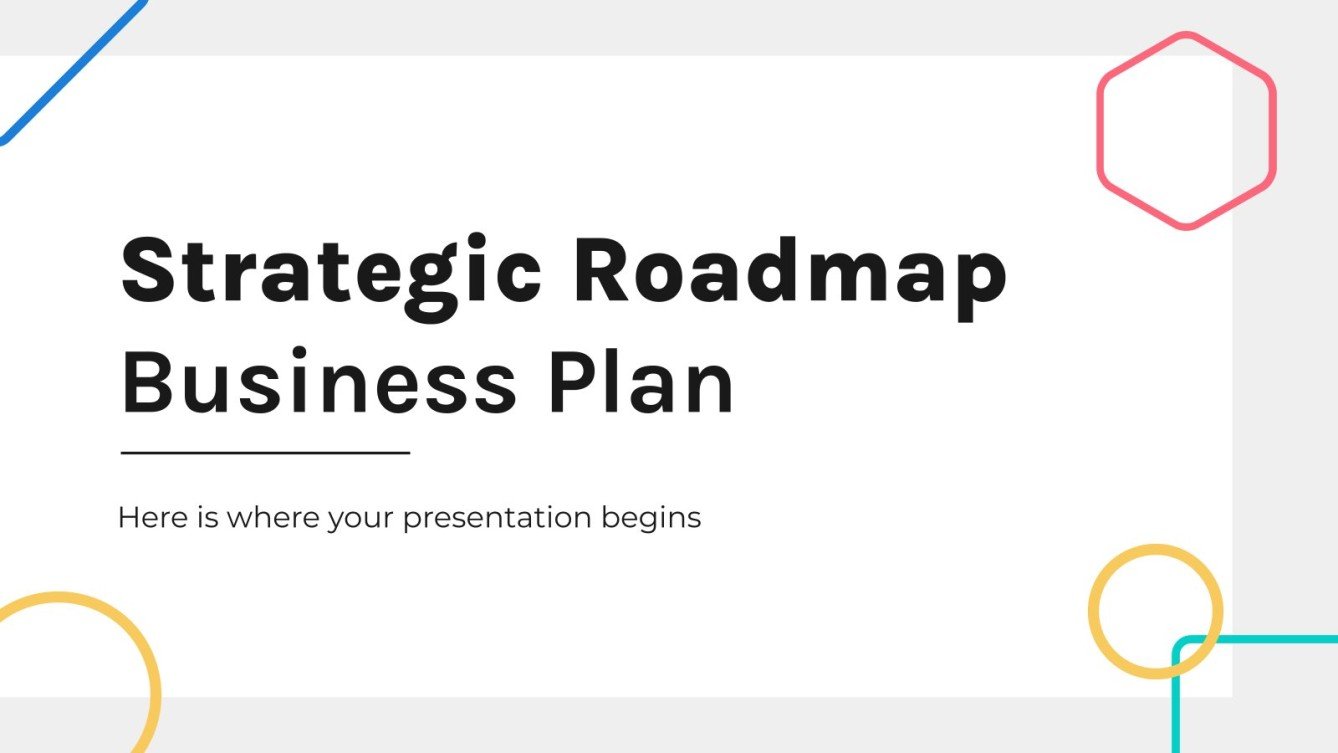 Strategic Roadmap Business Plan

Here is where your presentation begins